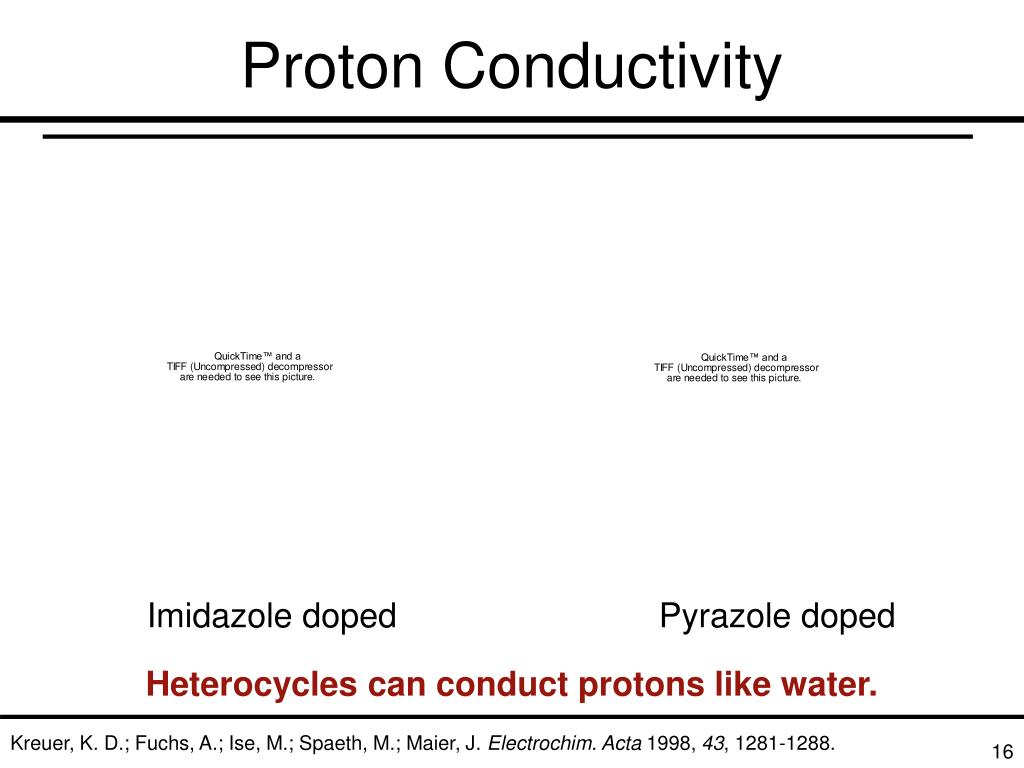 Proton Conductivity

QuickTime™ and a TIFF (Uncompressed) decompressor are needed to see this picture.

QuickTime™ and a TIFF (Uncompressed) decompressor are needed to see this picture.

Imidazole doped

Pyrazole doped

Heterocycles can conduct protons like water.

Kreuer, K. D.; Fuchs, A.; Ise, M.; Spaeth, M.; Maier, J. Electrochim. Acta 1998, 43, 1281-1288.

16